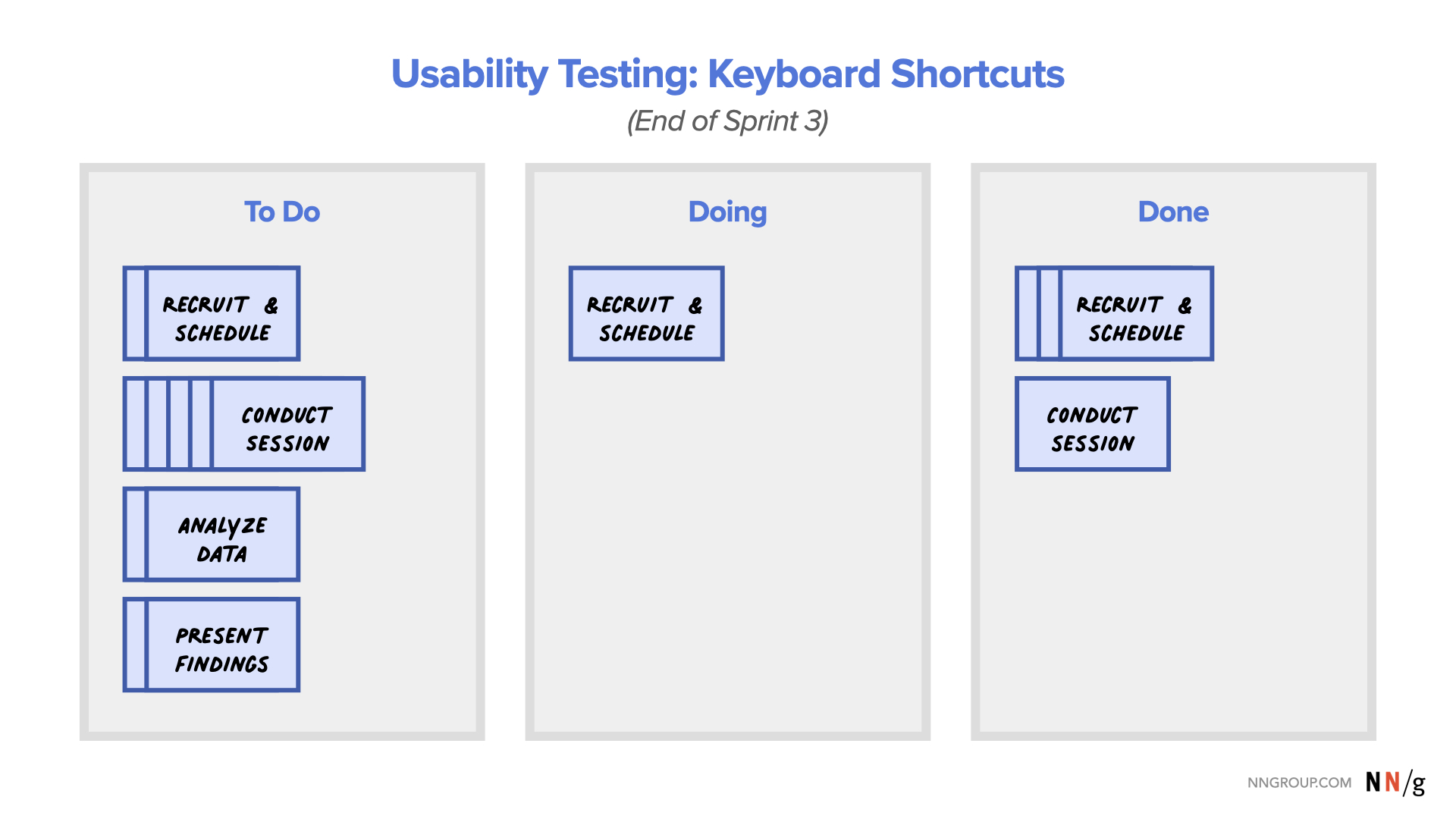 Usability Testing: Keyboard Shortcuts
(End of Sprint 3)

To Do

RECRUIT & SCHEDULE

CONDUCT SESSION

ANALYZE DATA

PRESENT FINDINGS

Doing

RECRUIT & SCHEDULE

Done

RECRUIT & SCHEDULE

CONDUCT SESSION

NNGROUP.COM NN/g